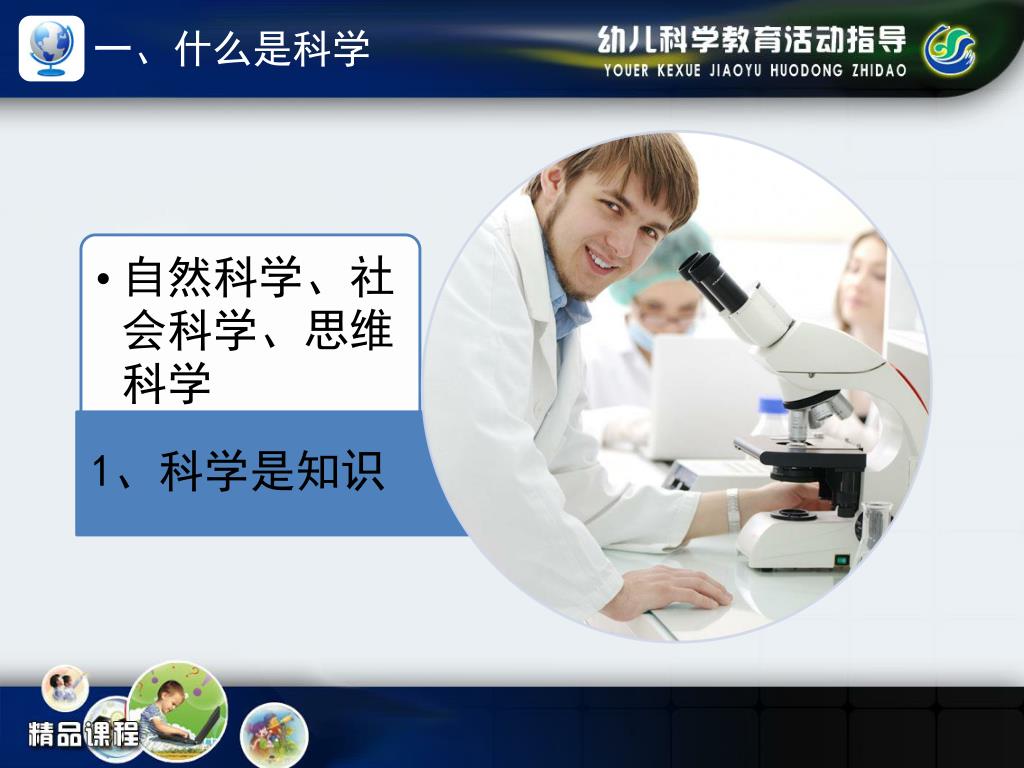 一、什么是科学

幼儿科学教育活动指导
YOUER KEXUE JIAOYU HUODONG ZHIDAO

• 自然科学、社会科学、思维科学

1、科学是知识

精品课程